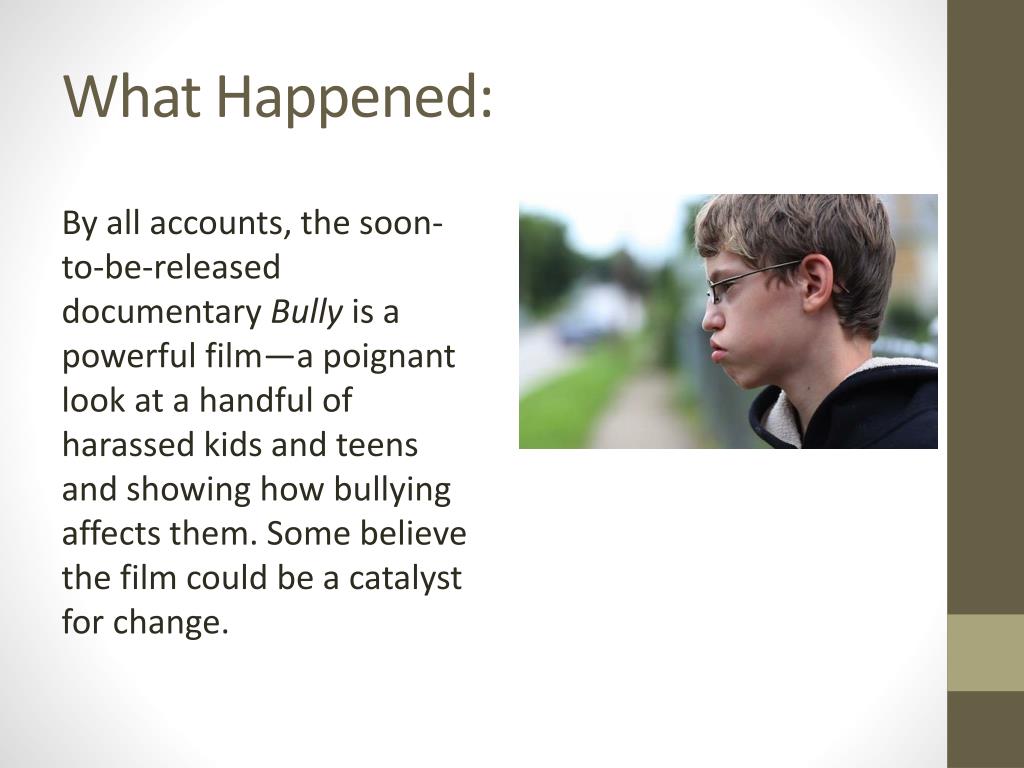 What Happened:

By all accounts, the soon-to-be-released documentary Bully is a powerful film—a poignant look at a handful of harassed kids and teens and showing how bullying affects them. Some believe the film could be a catalyst for change.